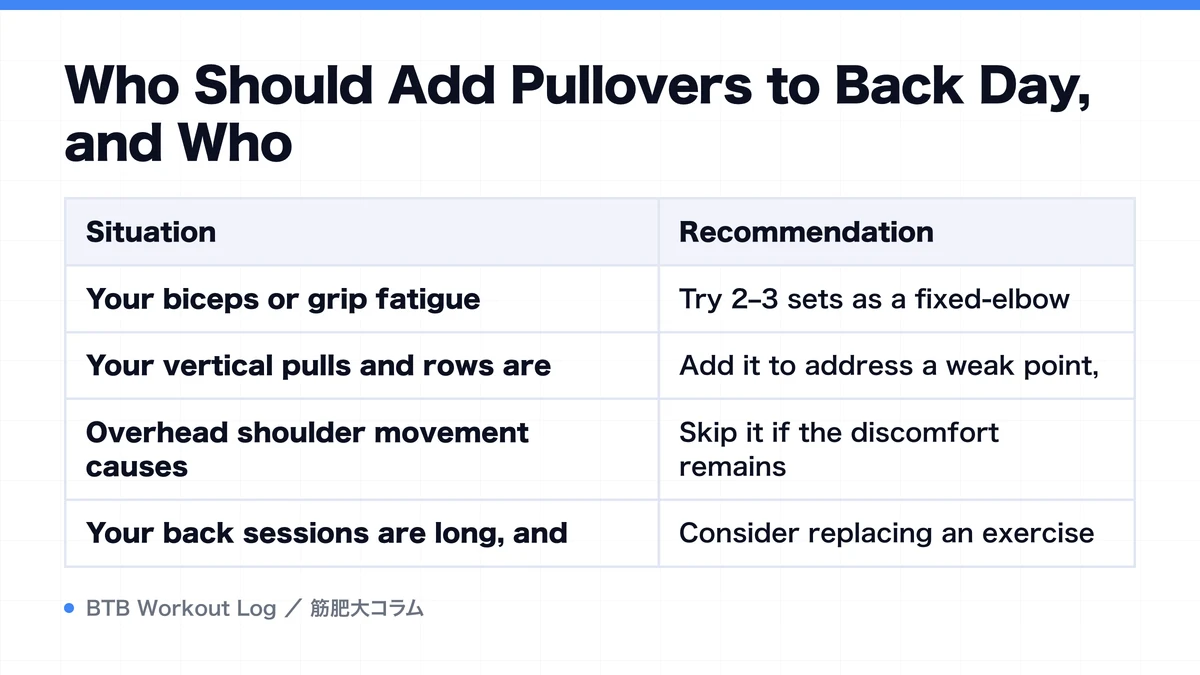 Who Should Add Pullovers to Back Day, and Who

| Situation | Recommendation |
|---|---|
| Your biceps or grip fatigue | Try 2–3 sets as a fixed-elbow |
| Your vertical pulls and rows are | Add it to address a weak point, |
| Overhead shoulder movement causes | Skip it if the discomfort remains |
| Your back sessions are long, and | Consider replacing an exercise |

BTB Workout Log ／ 筋肥大コラム